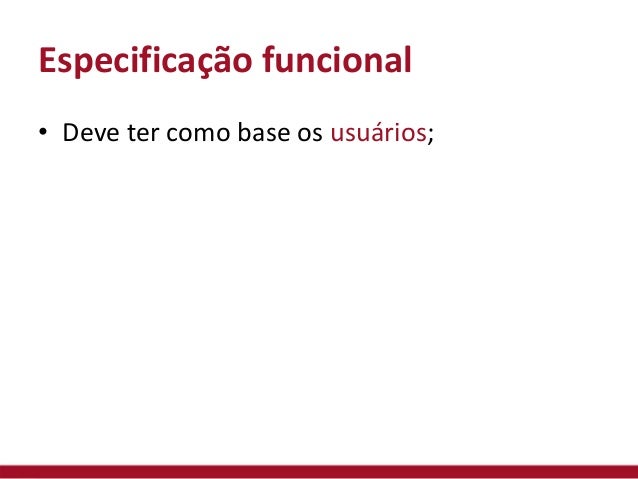 Especificação funcional

• Deve ter como base os usuários;